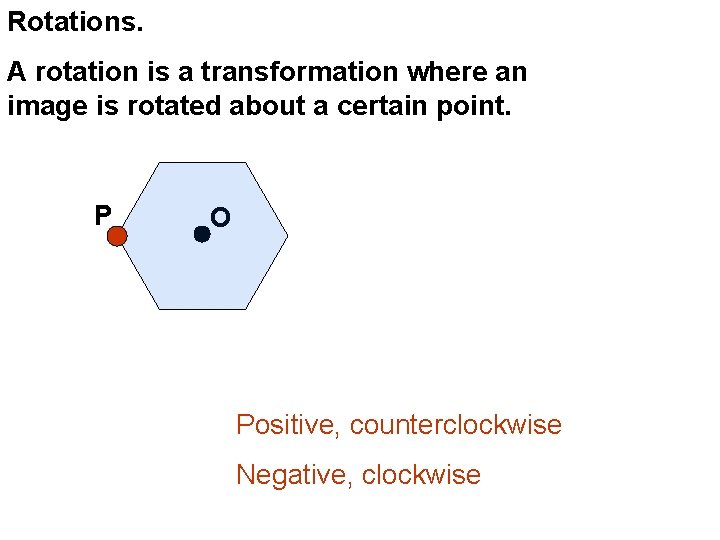 Rotations.

A rotation is a transformation where an image is rotated about a certain point.

P

O

Positive, counterclockwise

Negative, clockwise